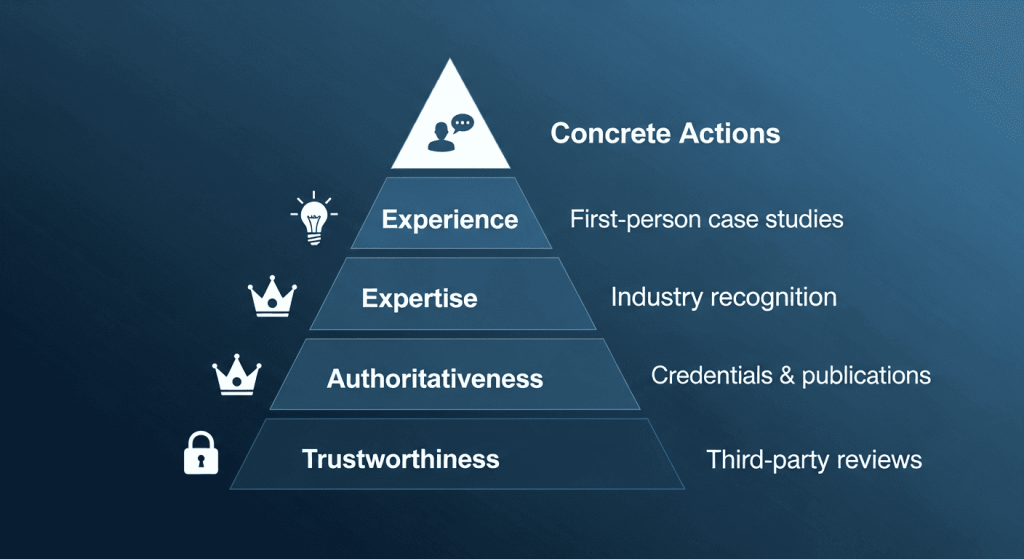 Concrete Actions

Experience First-person case studies

Expertise Industry recognition

Authoritativeness Credentials & publications

Trustworthiness Third-party reviews